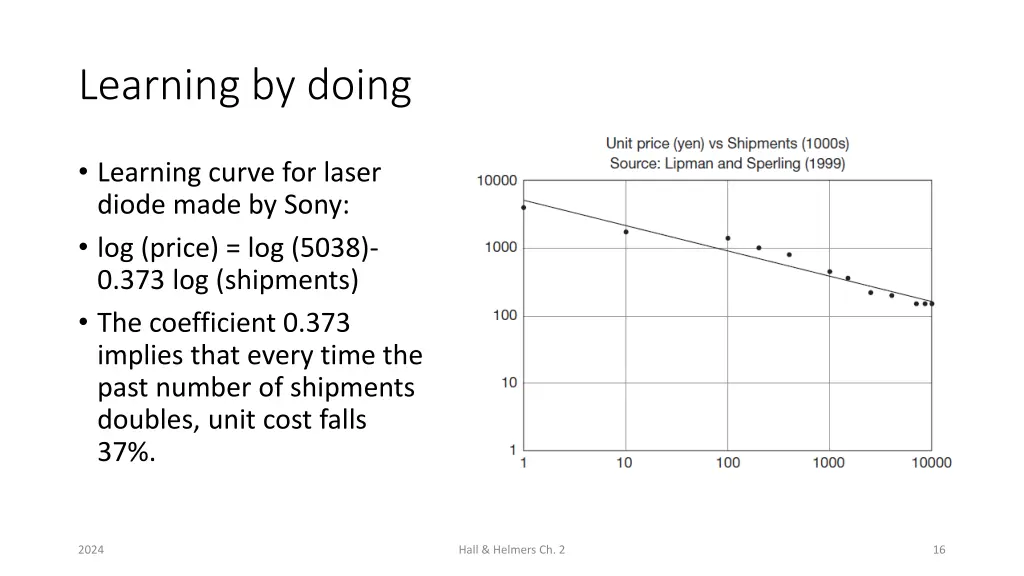 Learning by doing

• Learning curve for laser diode made by Sony:
• log (price) = log (5038)- 0.373 log (shipments)
• The coefficient 0.373 implies that every time the past number of shipments doubles, unit cost falls 37%.

Unit price (yen) vs Shipments (1000s)
Source: Lipman and Sperling (1999)

10000
1000
100
10
1
1
10
100
1000
10000

2024

Hall & Helmers Ch. 2

16